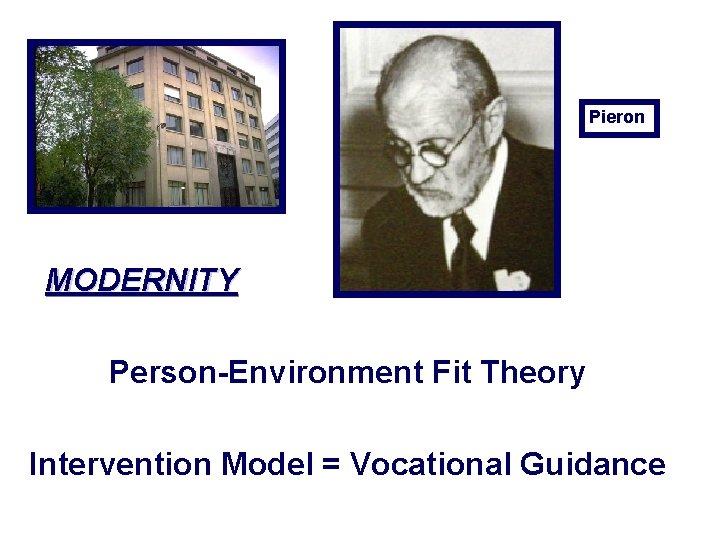 Pieron

MODERNITY

Person-Environment Fit Theory

Intervention Model = Vocational Guidance